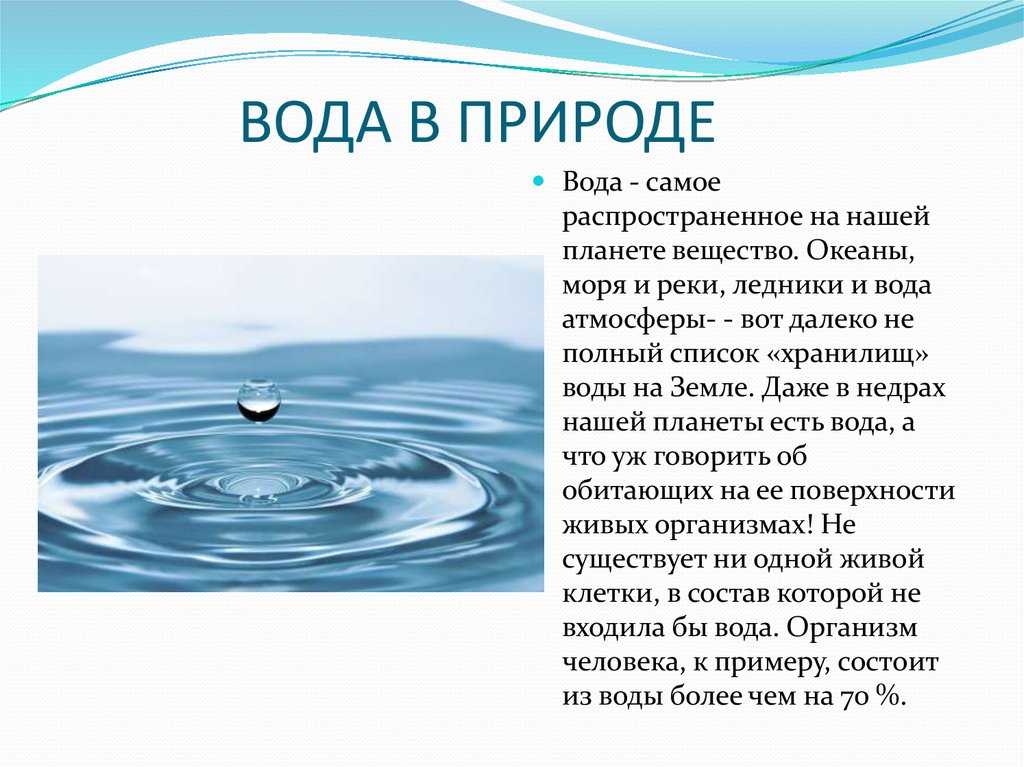 ВОДА В ПРИРОДЕ

Вода - самое распространенное на нашей планете вещество. Океаны, моря и реки, ледники и вода атмосферы- - вот далеко не полный список «хранилищ» воды на Земле. Даже в недрах нашей планеты есть вода, а что уж говорить об обитающих на ее поверхности живых организмах! Не существует ни одной живой клетки, в состав которой не входила бы вода. Организм человека, к примеру, состоит из воды более чем на 70 %.